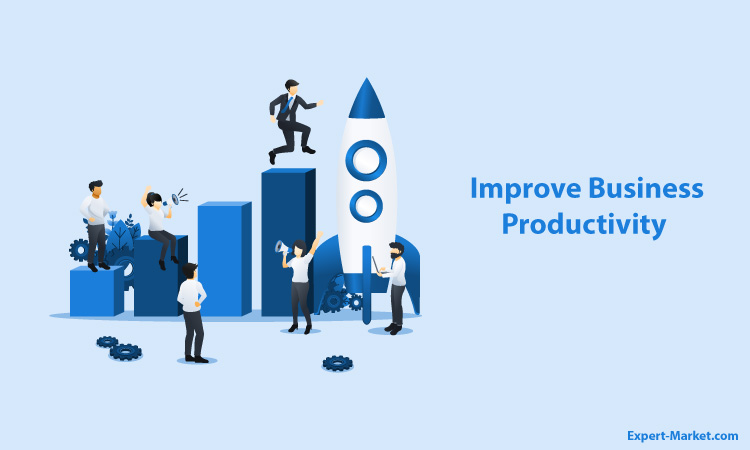 Improve Business Productivity

Expert-Market.com